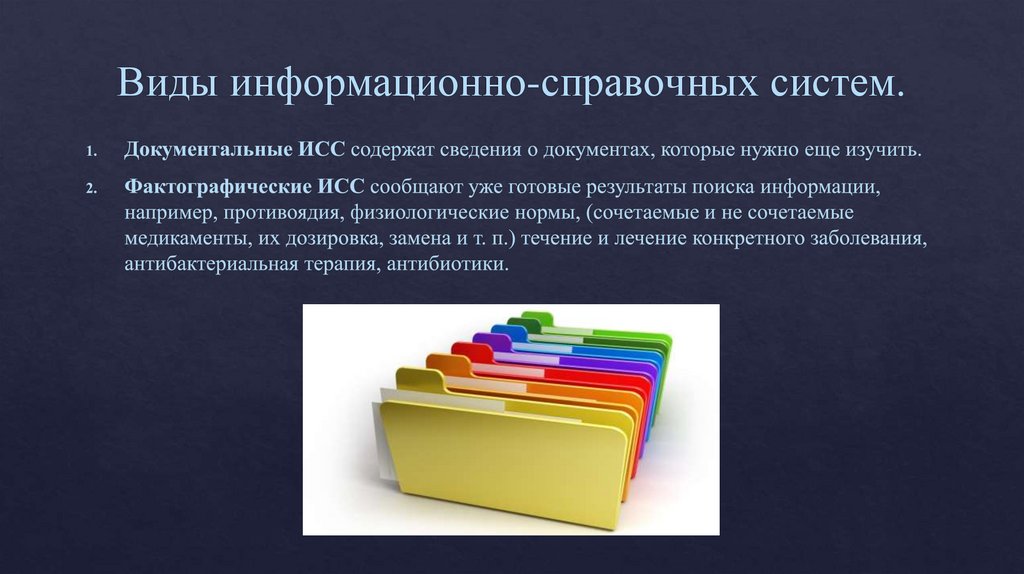 Виды информационно-справочных систем.

1. Документальные ИСС содержат сведения о документах, которые нужно еще изучить.

2. Фактографические ИСС сообщают уже готовые результаты поиска информации, например, противоядия, физиологические нормы, (сочетаемые и не сочетаемые медикаменты, их дозировка, замена и т. п.) течение и лечение конкретного заболевания, антибактериальная терапия, антибиотики.